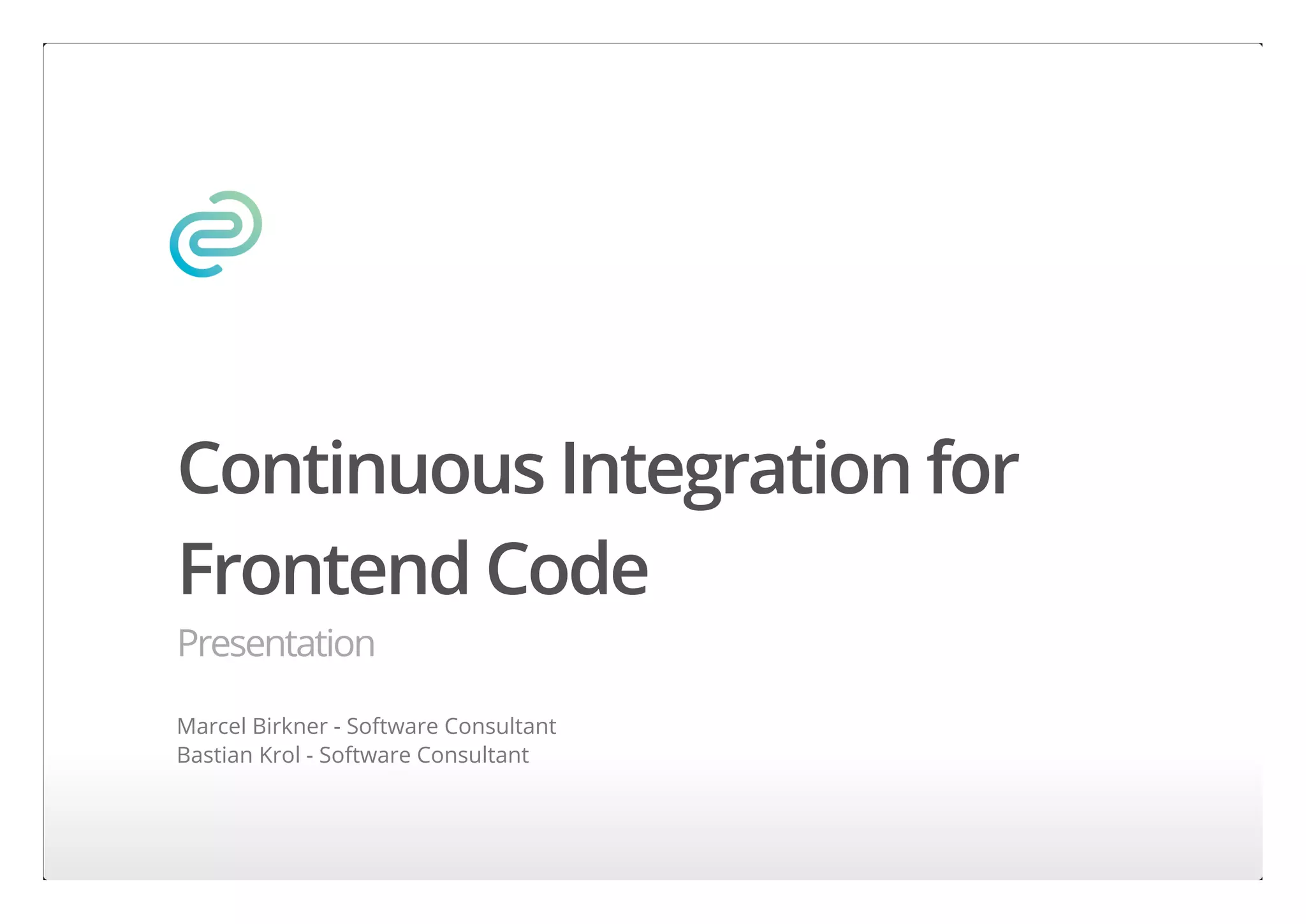 Continuous Integration for Frontend Code

Presentation

Marcel Birkner - Software Consultant
Bastian Krol - Software Consultant